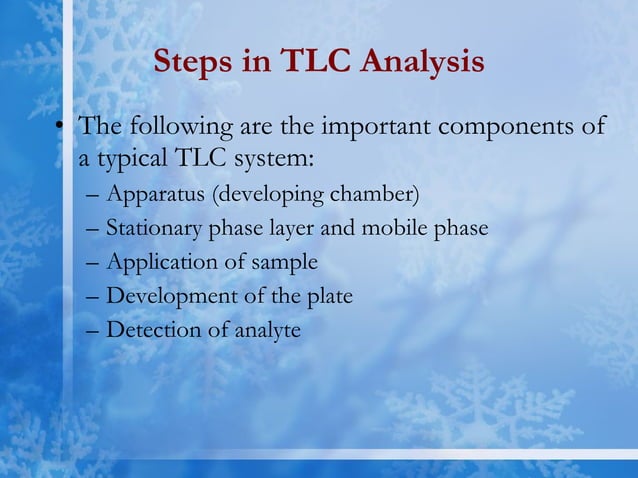 Steps in TLC Analysis

• The following are the important components of a typical TLC system:
– Apparatus (developing chamber)
– Stationary phase layer and mobile phase
– Application of sample
– Development of the plate
– Detection of analyte